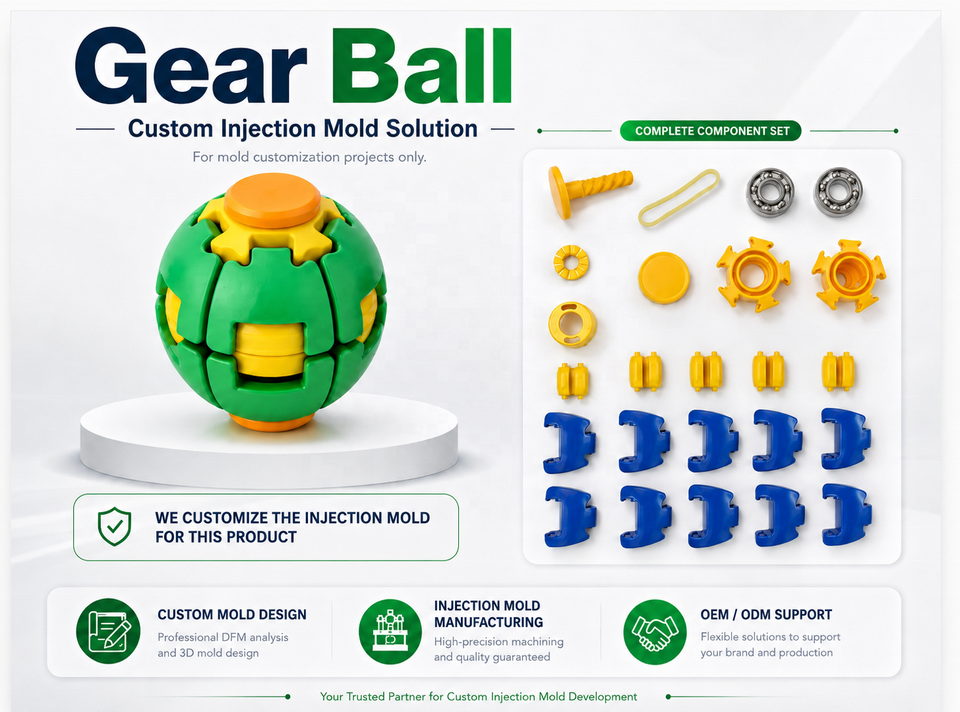 Gear Ball

Custom Injection Mold Solution

For mold customization projects only.

COMPLETE COMPONENT SET

WE CUSTOMIZE THE INJECTION MOLD FOR THIS PRODUCT

CUSTOM MOLD DESIGN
Professional DFM analysis and 3D mold design

INJECTION MOLD MANUFACTURING
High-precision machining and quality guaranteed

OEM / ODM SUPPORT
Flexible solutions to support your brand and production

Your Trusted Partner for Custom Injection Mold Development